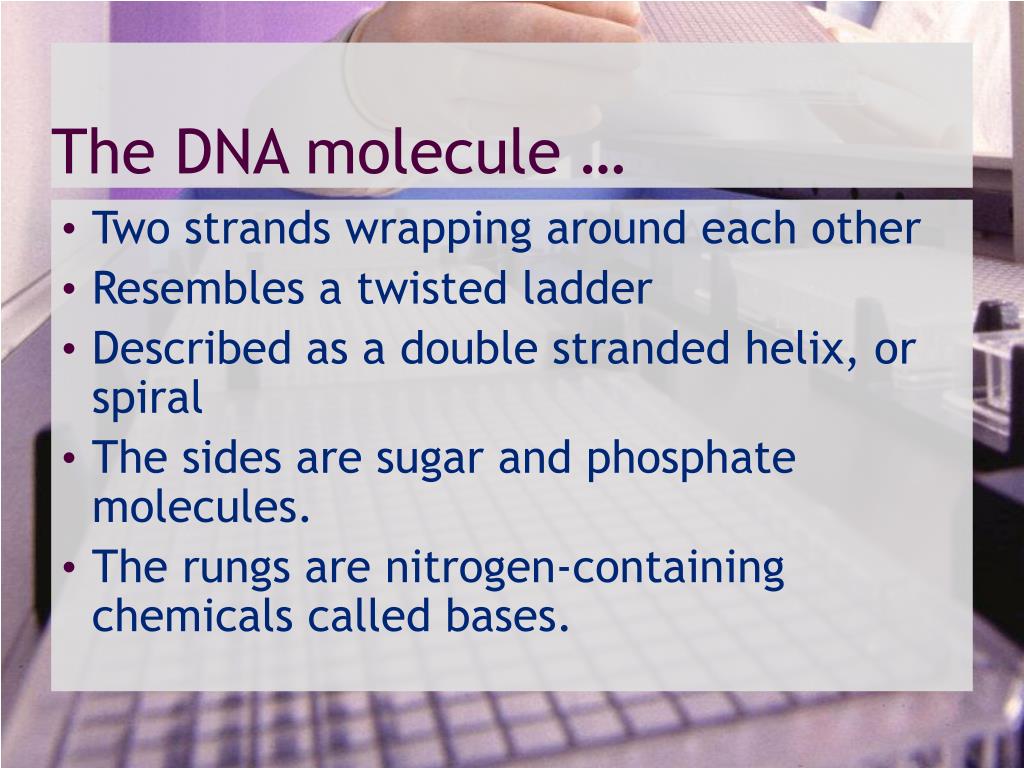 The DNA molecule …

• Two strands wrapping around each other
• Resembles a twisted ladder
• Described as a double stranded helix, or spiral
• The sides are sugar and phosphate molecules.
• The rungs are nitrogen-containing chemicals called bases.